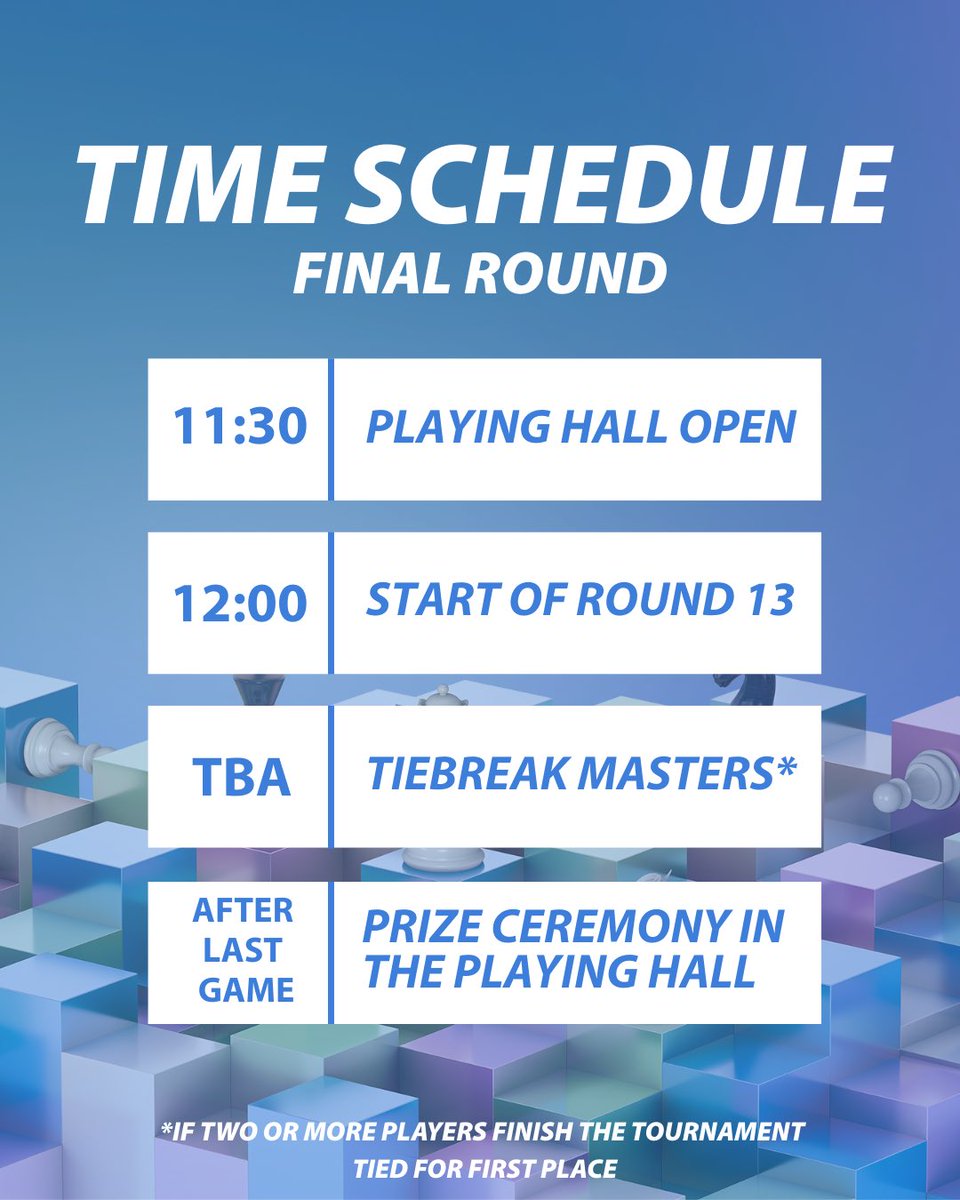 TIME SCHEDULE
FINAL ROUND

| 11:30 | PLAYING HALL OPEN |
|---|---|
| 12:00 | START OF ROUND 13 |
| TBA | TIEBREAK MASTERS* |
| AFTER LAST GAME | PRIZE CEREMONY IN THE PLAYING HALL |

*IF TWO OR MORE PLAYERS FINISH THE TOURNAMENT TIED FOR FIRST PLACE